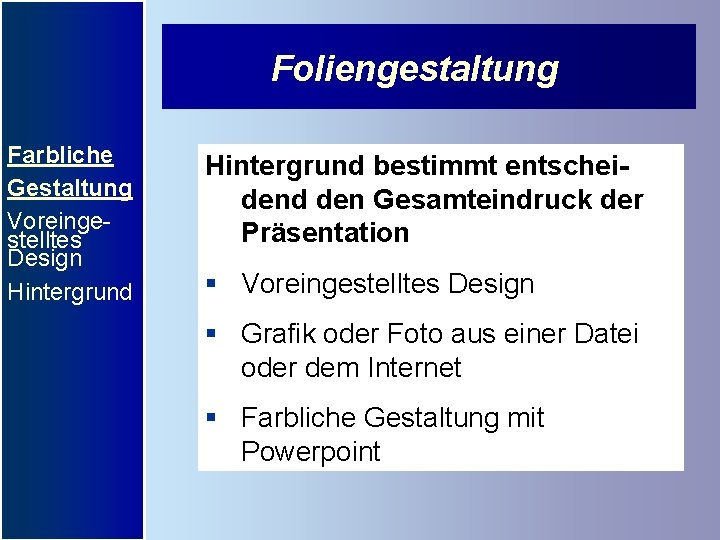 Farbliche Gestaltung

Voreingestelltes Design

Hintergrund

Foliengestaltung

Hintergrund bestimmt entscheidend den Gesamteindruck der Präsentation

▪ Voreingestelltes Design

▪ Grafik oder Foto aus einer Datei oder dem Internet

▪ Farbliche Gestaltung mit Powerpoint